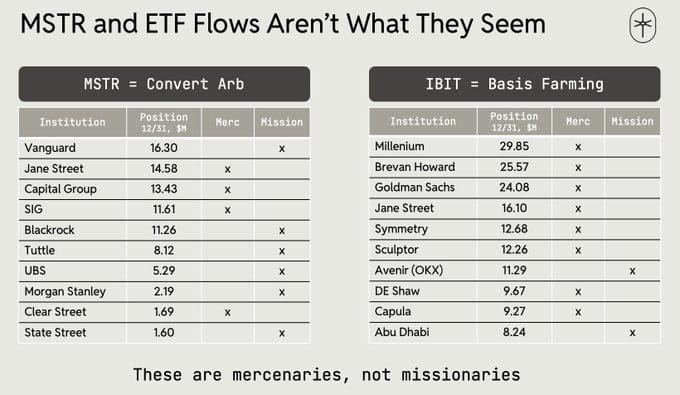 MSTR and ETF Flows Aren't What They Seem

MSTR = Convert Arb

| Institution | Position 12/31, $M | Merc | Mission |
|---|---|---|---|
| Vanguard | 16.30 | | x |
| Jane Street | 14.58 | x | |
| Capital Group | 13.43 | x | |
| SIG | 11.61 | x | |
| Blackrock | 11.26 | | x |
| Tuttle | 8.12 | | x |
| UBS | 5.29 | | x |
| Morgan Stanley | 2.19 | | x |
| Clear Street | 1.69 | x | |
| State Street | 1.60 | | x |

IBIT = Basis Farming

| Institution | Position 12/31, $M | Merc | Mission |
|---|---|---|---|
| Millenium | 29.85 | x | |
| Brevan Howard | 25.57 | x | |
| Goldman Sachs | 24.08 | x | |
| Jane Street | 16.10 | x | |
| Symmetry | 12.68 | x | |
| Sculptor | 12.26 | x | |
| Avenir (OKX) | 11.29 | | x |
| DE Shaw | 9.67 | x | |
| Capula | 9.27 | x | |
| Abu Dhabi | 8.24 | | x |

These are mercenaries, not missionaries